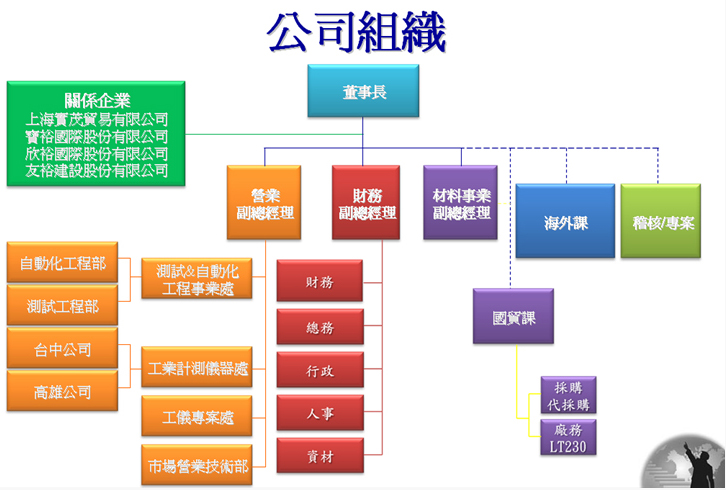 公司組織

董事長

關係企業
上海實茂貿易有限公司
寶裕國際股份有限公司
欣裕國際股份有限公司
友裕建設股份有限公司

營業
副總經理

財務
副總經理

材料事業
副總經理

海外課

稽核/專案

自動化工程部

測試工程部

測試&自動化
工程事業處

台中公司

高雄公司

工業計測儀器處

工儀專案處

市場營業技術部

財務

總務

行政

人事

資材

國貿課

採購
代採購

廠務
LT230